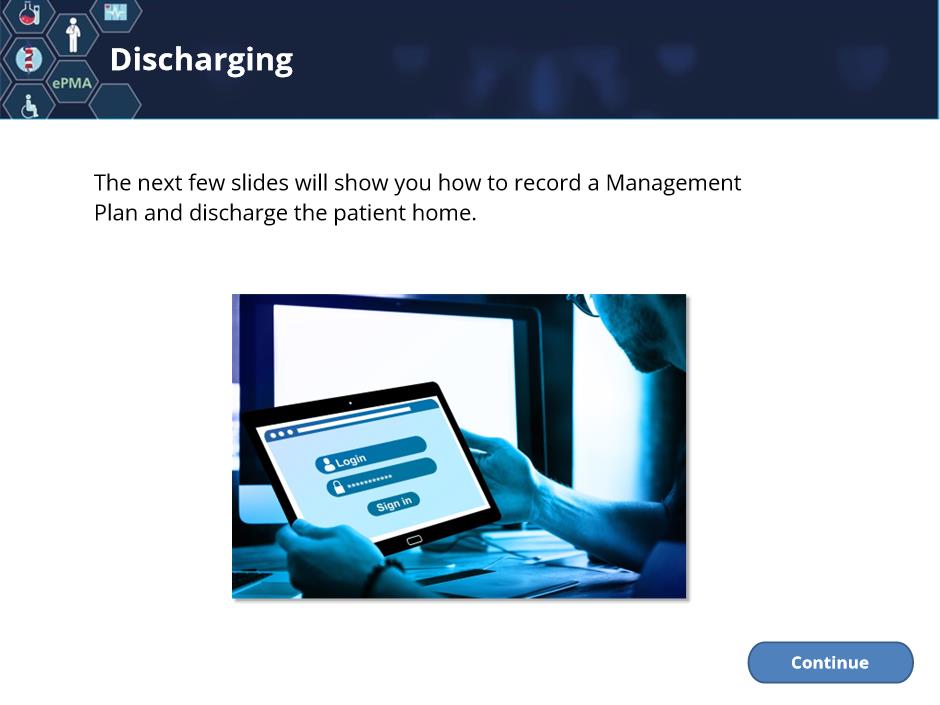 ePMA

Discharging

The next few slides will show you how to record a Management Plan and discharge the patient home.

Login
**********
Sign in

Continue